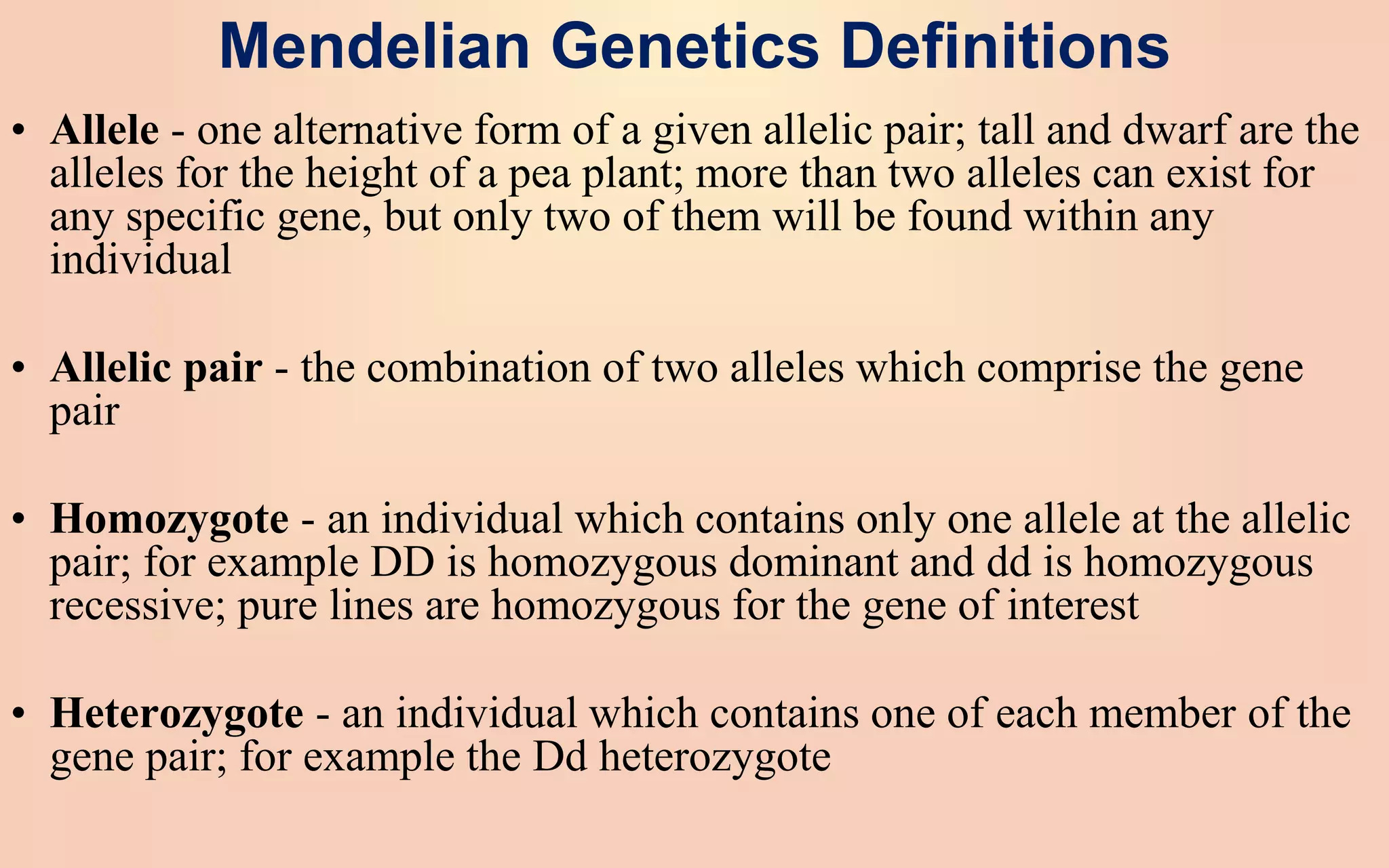 Mendelian Genetics Definitions

• Allele - one alternative form of a given allelic pair; tall and dwarf are the alleles for the height of a pea plant; more than two alleles can exist for any specific gene, but only two of them will be found within any individual

• Allelic pair - the combination of two alleles which comprise the gene pair

• Homozygote - an individual which contains only one allele at the allelic pair; for example DD is homozygous dominant and dd is homozygous recessive; pure lines are homozygous for the gene of interest

• Heterozygote - an individual which contains one of each member of the gene pair; for example the Dd heterozygote